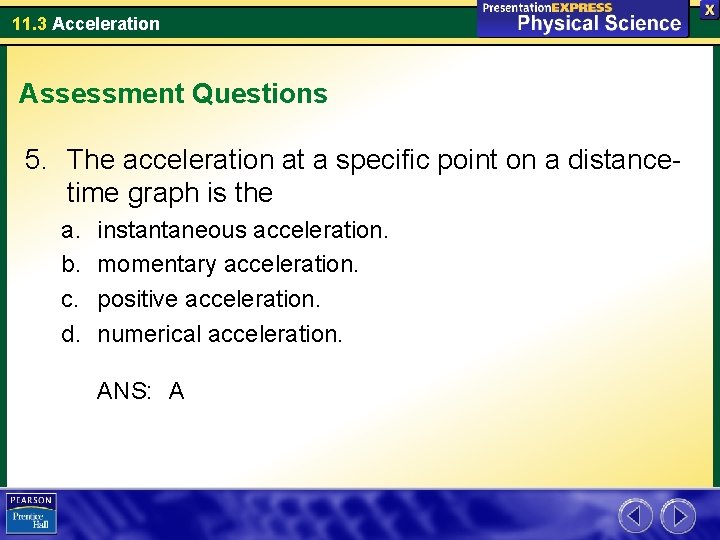 11.3 Acceleration

PresentationEXPRESS
Physical Science

X

Assessment Questions

5. The acceleration at a specific point on a distance-time graph is the

a. instantaneous acceleration.
b. momentary acceleration.
c. positive acceleration.
d. numerical acceleration.

ANS: A

PEARSON
Prentice Hall